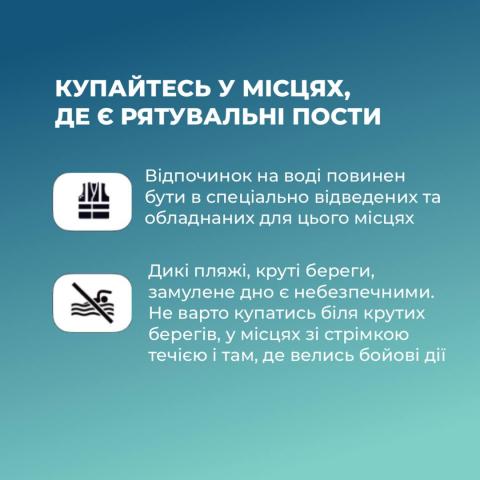 КУПАЙТЕСЬ У МІСЦЯХ, ДЕ Є РЯТУВАЛЬНІ ПОСТИ

Відпочинок на воді повинен бути в спеціально відведених та обладнаних для цього місцях

Дикі пляжі, круті береги, замулене дно є небезпечними. Не варто купатись біля крутих берегів, у місцях зі стрімкою течією і там, де велись бойові дії